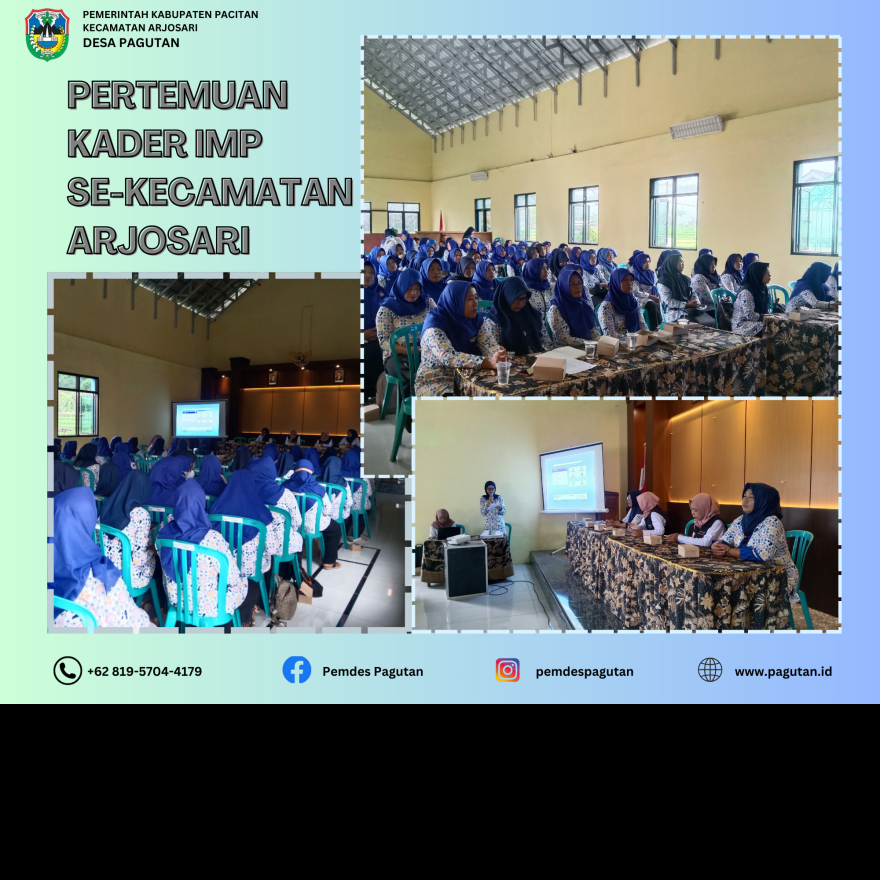 PEMERINTAH KABUPATEN PACITAN
KECAMATAN ARJOSARI
DESA PAGUTAN

PERTEMUAN KADER IMP SE-KECAMATAN ARJOSARI

+62 819-5704-4179
Pemdes Pagutan
pemdespagutan
www.pagutan.id